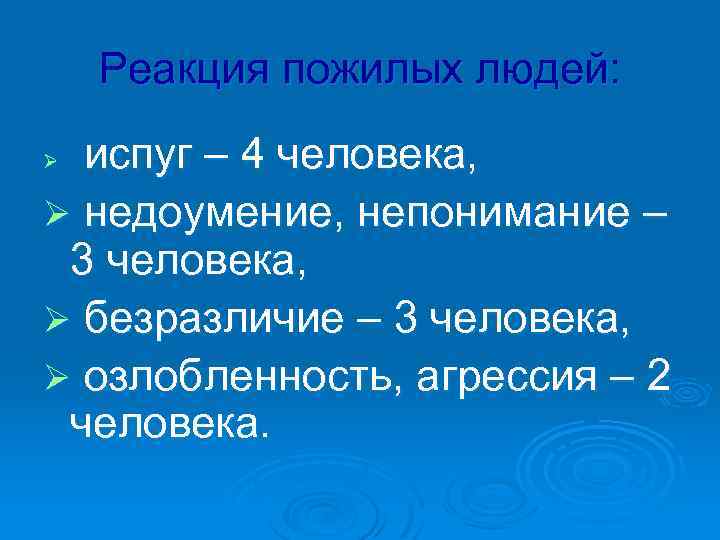 Реакция пожилых людей:

➢ испуг – 4 человека,

➢ недоумение, непонимание – 3 человека,

➢ безразличие – 3 человека,

➢ озлобленность, агрессия – 2 человека.